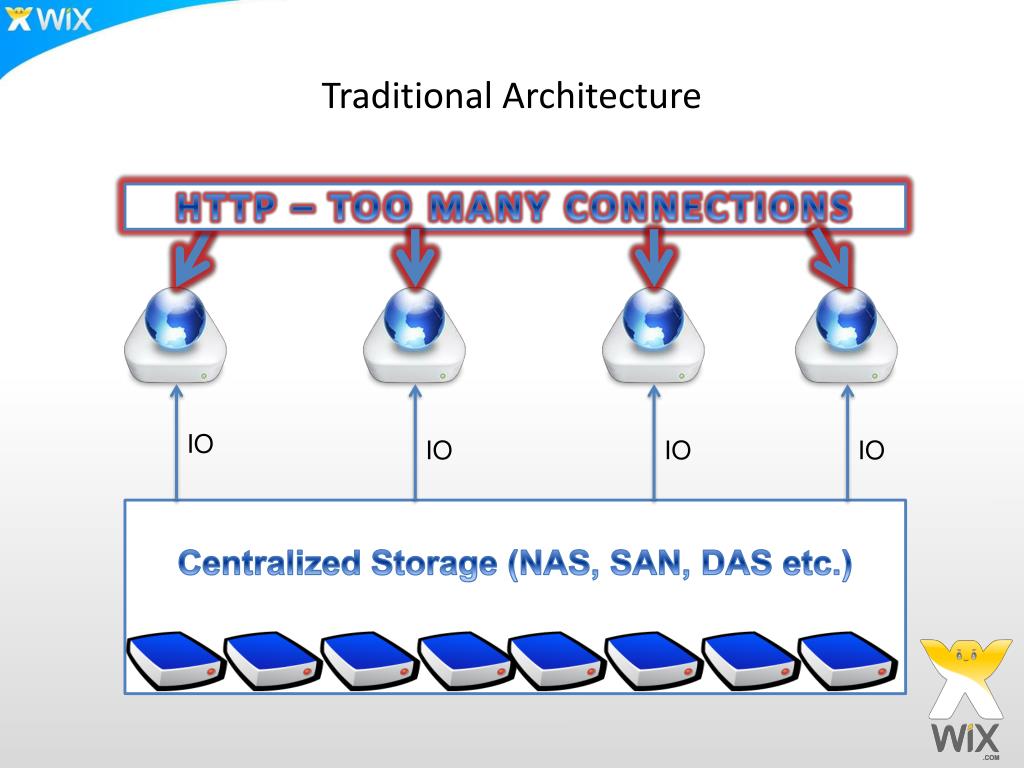 WiX

Traditional Architecture

HTTP – TOO MANY CONNECTIONS

IO

IO

IO

IO

Centralized Storage (NAS, SAN, DAS etc.)

WiX
.COM